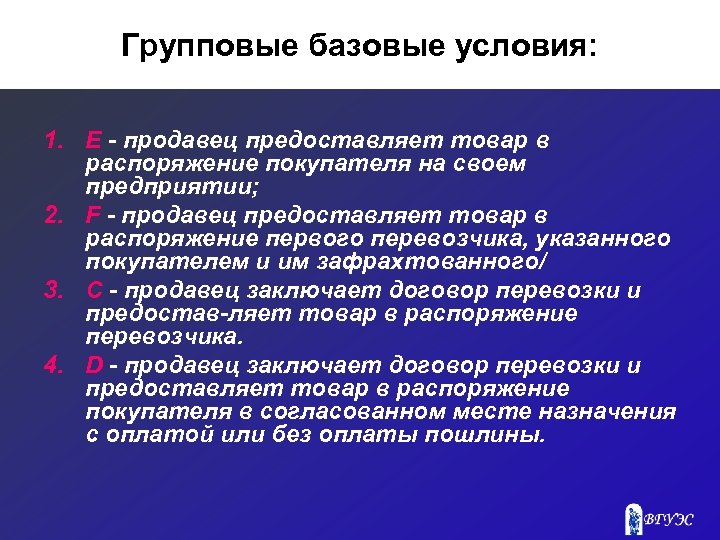 Групповые базовые условия:

1. E - продавец предоставляет товар в распоряжение покупателя на своем предприятии;
2. F - продавец предоставляет товар в распоряжение первого перевозчика, указанного покупателем и им зафрахтованного/
3. C - продавец заключает договор перевозки и предостав-ляет товар в распоряжение перевозчика.
4. D - продавец заключает договор перевозки и предоставляет товар в распоряжение покупателя в согласованном месте назначения с оплатой или без оплаты пошлины.

ВГУЭС